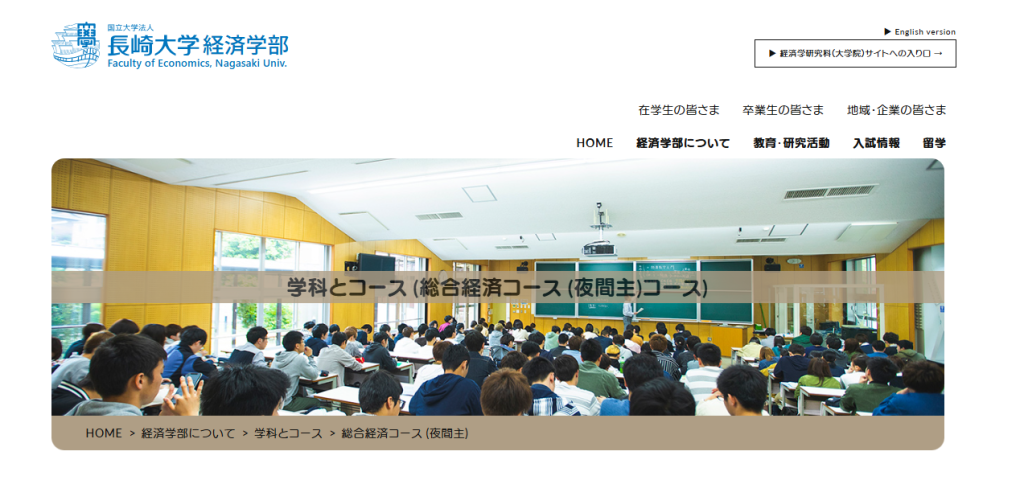 国立大学法人
長崎大学経済学部
Faculty of Economics, Nagasaki Univ.

▶ English version

▶ 経済学研究科(大学院)サイトへの入り口 →

在学生の皆さま　卒業生の皆さま　地域・企業の皆さま

HOME　経済学部について　教育・研究活動　入試情報　留学

学科とコース (総合経済コース (夜間主)コース)

HOME > 経済学部について > 学科とコース > 総合経済コース (夜間主)